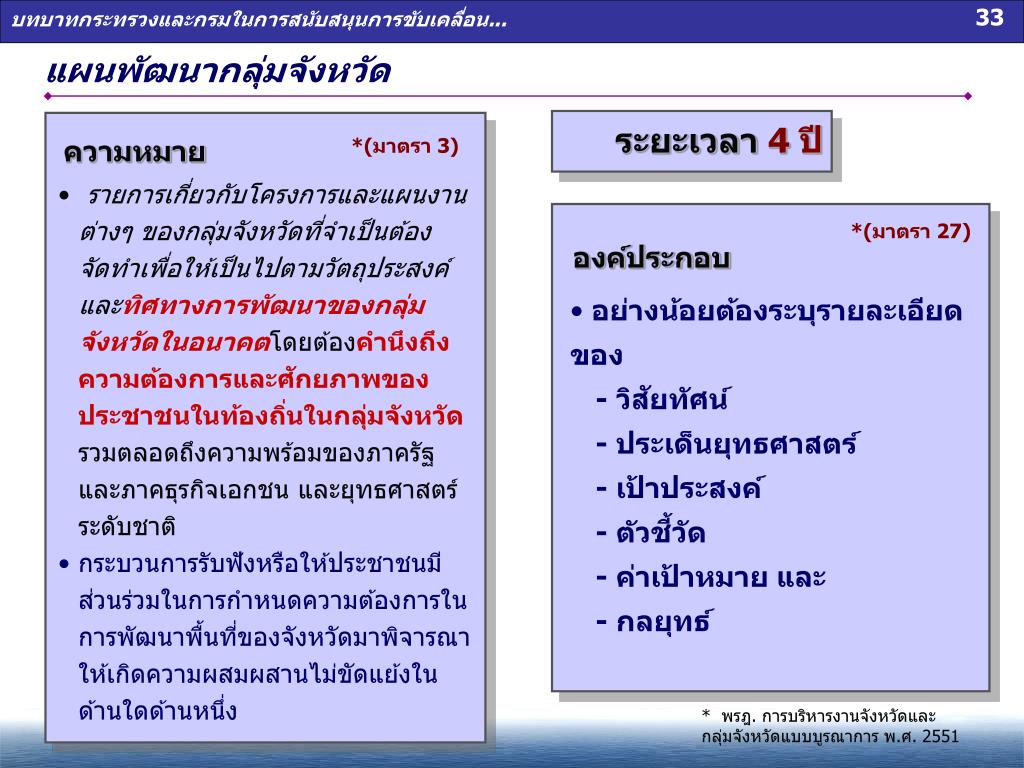 บทบาทกระทรวงและกรมในการสนับสนุนการขับเคลื่อน... 33

แผนพัฒนากลุ่มจังหวัด

ความหมาย *(มาตรา 3)

• รายการเกี่ยวกับโครงการและแผนงานต่างๆ ของกลุ่มจังหวัดที่จำเป็นต้องจัดทำเพื่อให้เป็นไปตามวัตถุประสงค์และทิศทางการพัฒนาของกลุ่มจังหวัดในอนาคตโดยต้องคำนึงถึงความต้องการและศักยภาพของประชาชนในท้องถิ่นในกลุ่มจังหวัด รวมตลอดถึงความพร้อมของภาครัฐและภาคธุรกิจเอกชน และยุทธศาสตร์ระดับชาติ

• กระบวนการรับฟังหรือให้ประชาชนมีส่วนร่วมในการกำหนดความต้องการในการพัฒนาพื้นที่ของจังหวัดมาพิจารณาให้เกิดความผสมผสานไม่ขัดแย้งในด้านใดด้านหนึ่ง

ระยะเวลา 4 ปี

*(มาตรา 27)

องค์ประกอบ

• อย่างน้อยต้องระบุรายละเอียดของ
- วิสัยทัศน์
- ประเด็นยุทธศาสตร์
- เป้าประสงค์
- ตัวชี้วัด
- ค่าเป้าหมาย และ
- กลยุทธ์

* พรฎ. การบริหารงานจังหวัดและกลุ่มจังหวัดแบบบูรณาการ พ.ศ. 2551